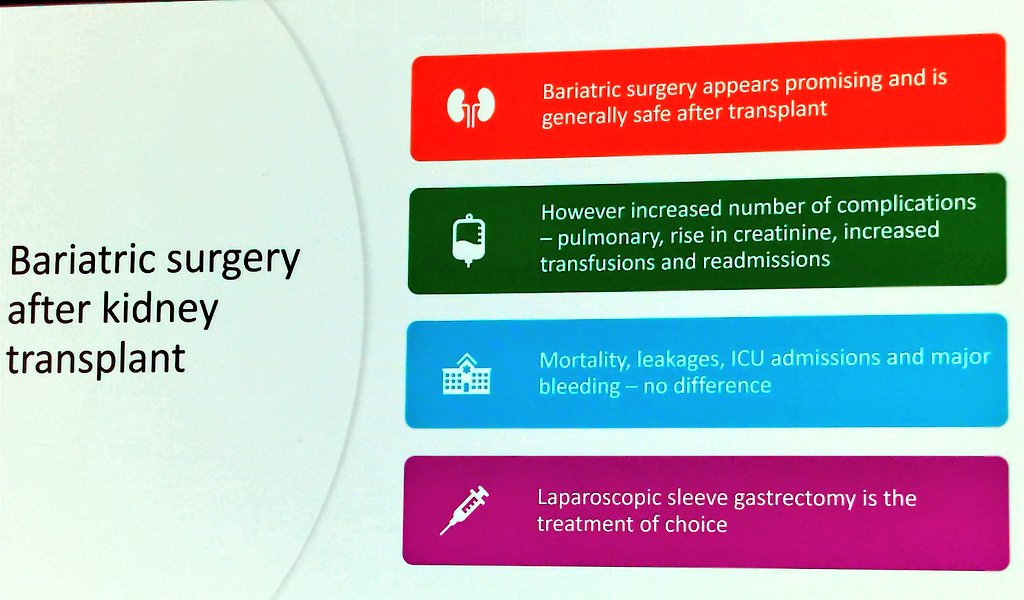 Bariatric surgery after kidney transplant

Bariatric surgery appears promising and is generally safe after transplant

However increased number of complications – pulmonary, rise in creatinine, increased transfusions and readmissions

Mortality, leakages, ICU admissions and major bleeding – no difference

Laparoscopic sleeve gastrectomy is the treatment of choice